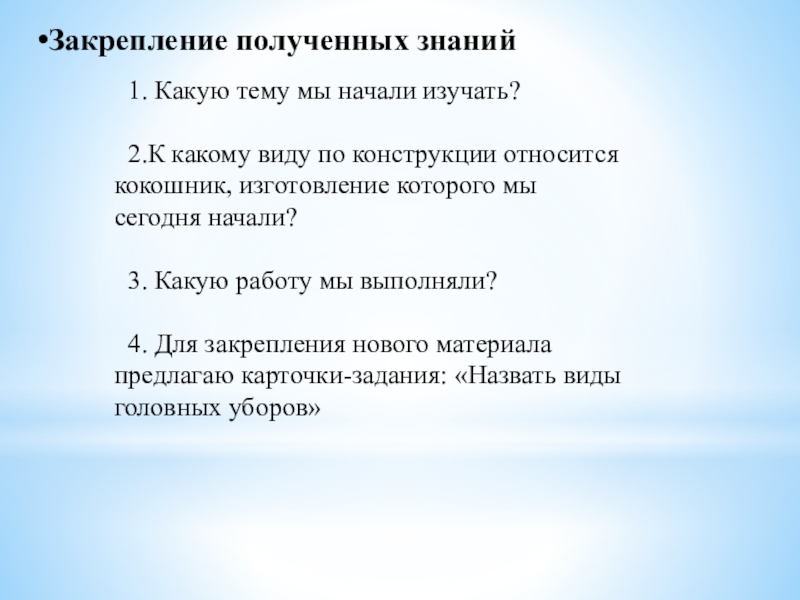 •Закрепление полученных знаний

1. Какую тему мы начали изучать?

2.К какому виду по конструкции относится кокошник, изготовление которого мы сегодня начали?

3. Какую работу мы выполняли?

4. Для закрепления нового материала предлагаю карточки-задания: «Назвать виды головных уборов»